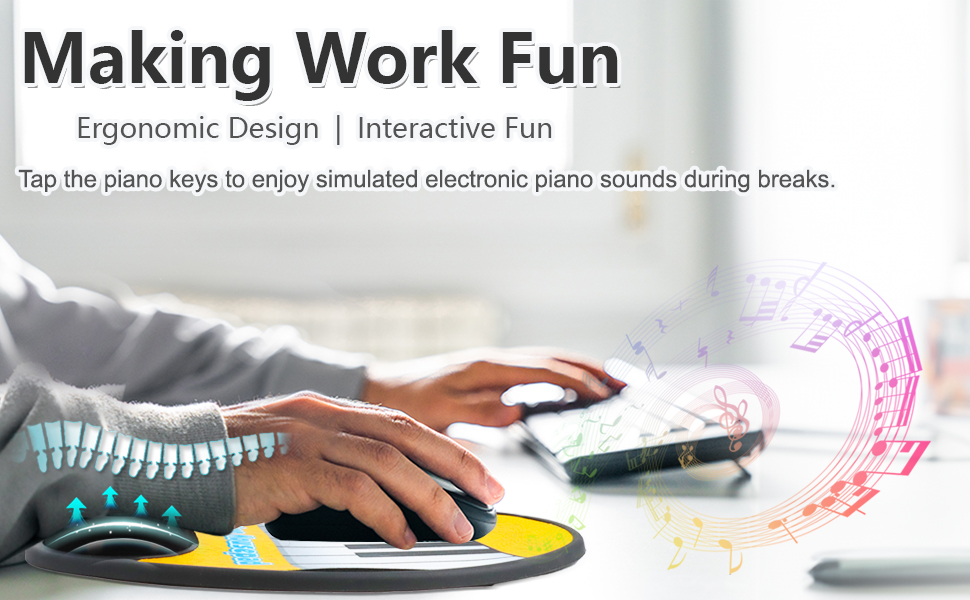 Making Work Fun

Ergonomic Design | Interactive Fun

Tap the piano keys to enjoy simulated electronic piano sounds during breaks.